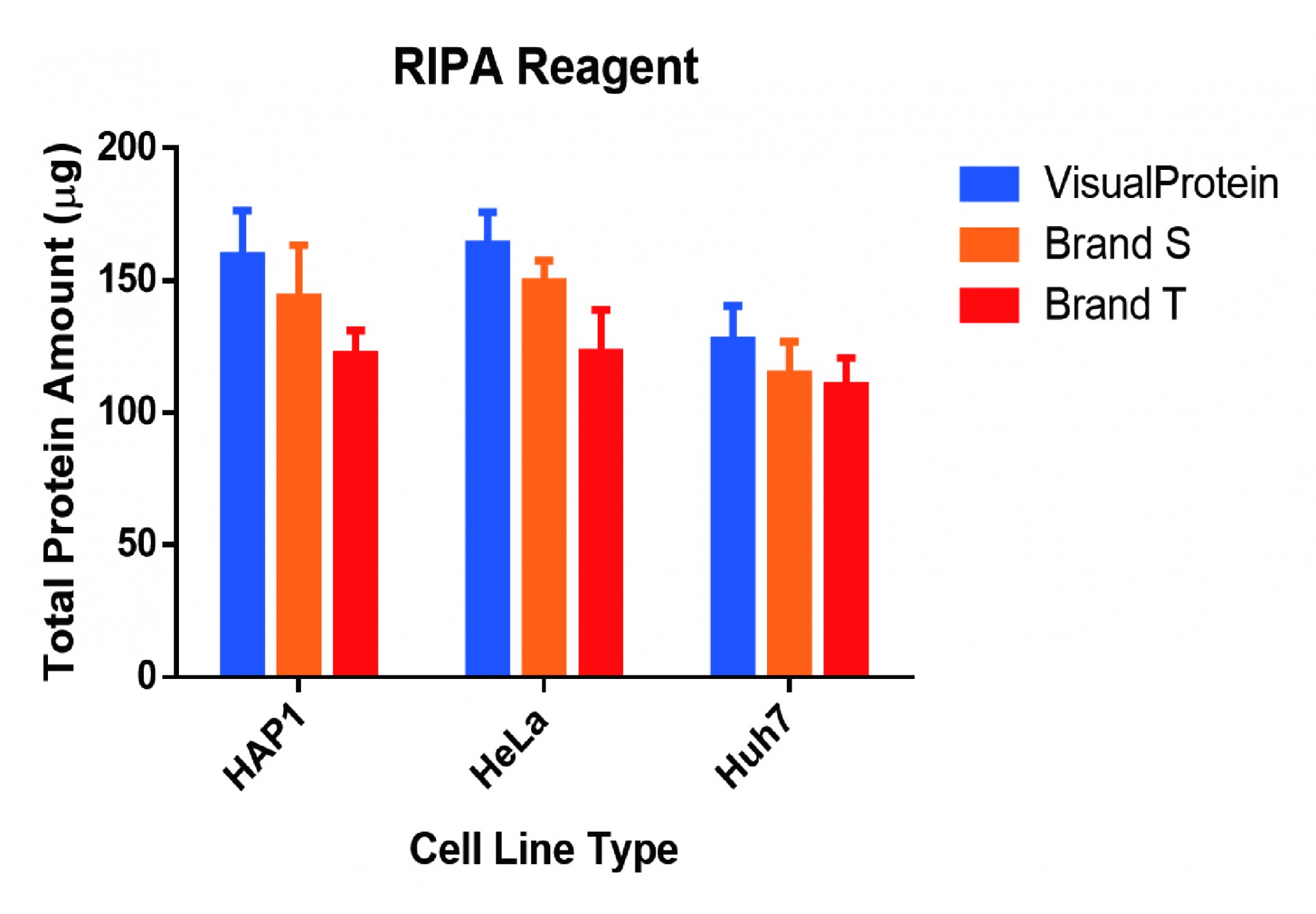 RIPA Reagent

Total Protein Amount (μg)

200
150
100
50
0

HAP1
HeLa
Huh7

Cell Line Type

VisualProtein
Brand S
Brand T